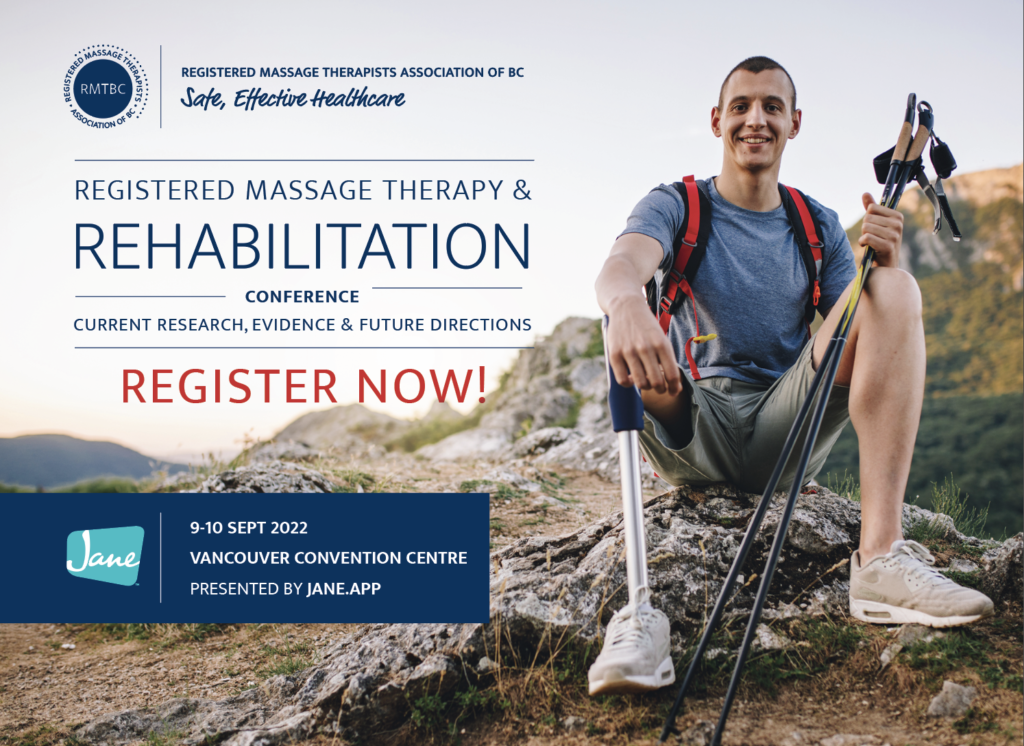 REGISTERED MASSAGE THERAPISTS ASSOCIATION OF BC
RMTBC

REGISTERED MASSAGE THERAPISTS ASSOCIATION OF BC
Safe, Effective Healthcare

REGISTERED MASSAGE THERAPY &
REHABILITATION
CONFERENCE
CURRENT RESEARCH, EVIDENCE & FUTURE DIRECTIONS

REGISTER NOW!

Jane

9-10 SEPT 2022
VANCOUVER CONVENTION CENTRE
PRESENTED BY JANE.APP